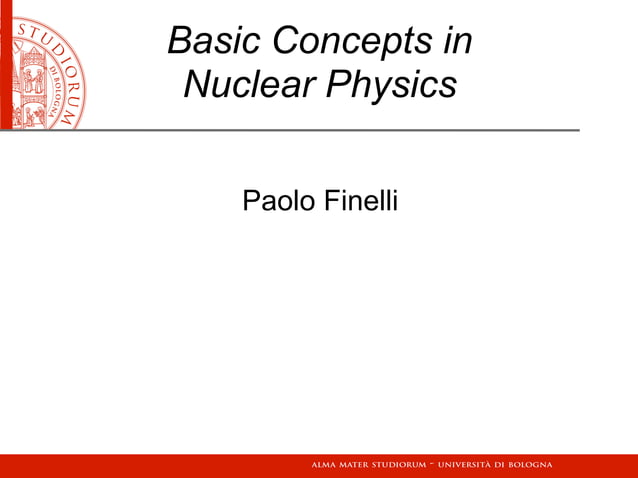 STUDIORUM DI BOLOGNA

Basic Concepts in Nuclear Physics

Paolo Finelli

ALMA MATER STUDIORUM - UNIVERSITÀ DI BOLOGNA